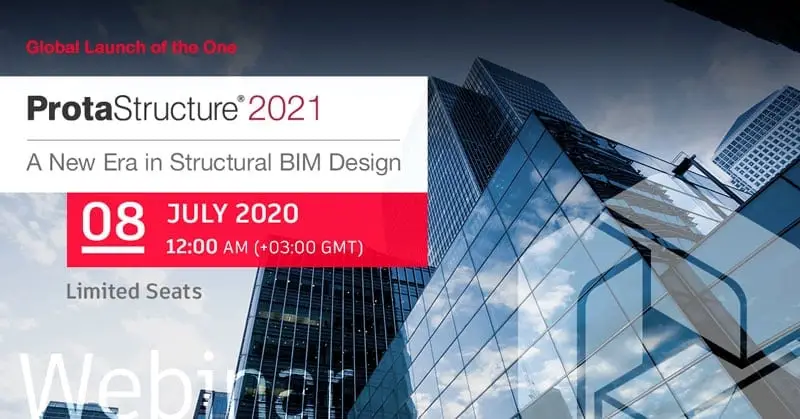 Global Launch of the One

ProtaStructure® 2021

A New Era in Structural BIM Design

08 JULY 2020
12:00 AM (+03:00 GMT)

Limited Seats

Webinar